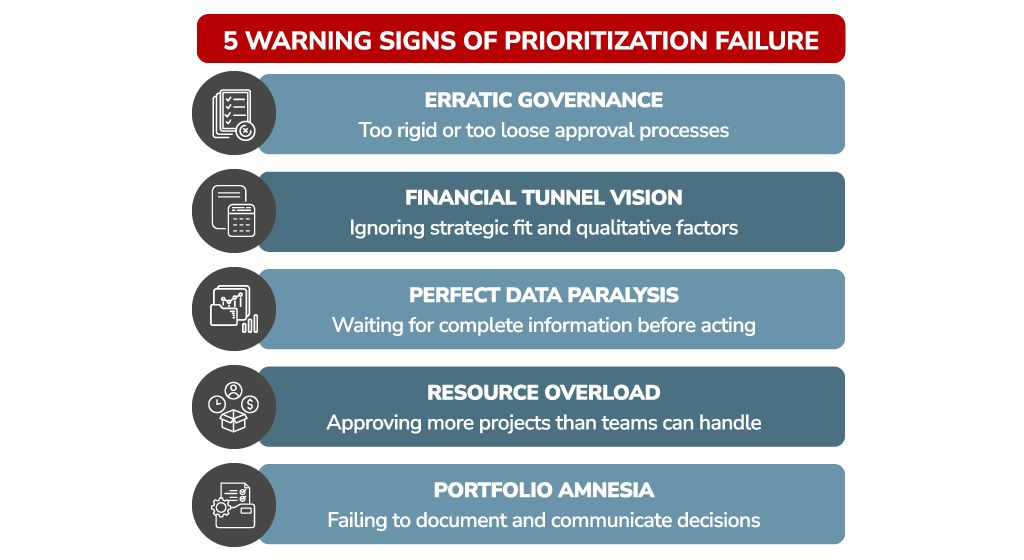 5 WARNING SIGNS OF PRIORITIZATION FAILURE

ERRATIC GOVERNANCE
Too rigid or too loose approval processes

FINANCIAL TUNNEL VISION
Ignoring strategic fit and qualitative factors

PERFECT DATA PARALYSIS
Waiting for complete information before acting

RESOURCE OVERLOAD
Approving more projects than teams can handle

PORTFOLIO AMNESIA
Failing to document and communicate decisions